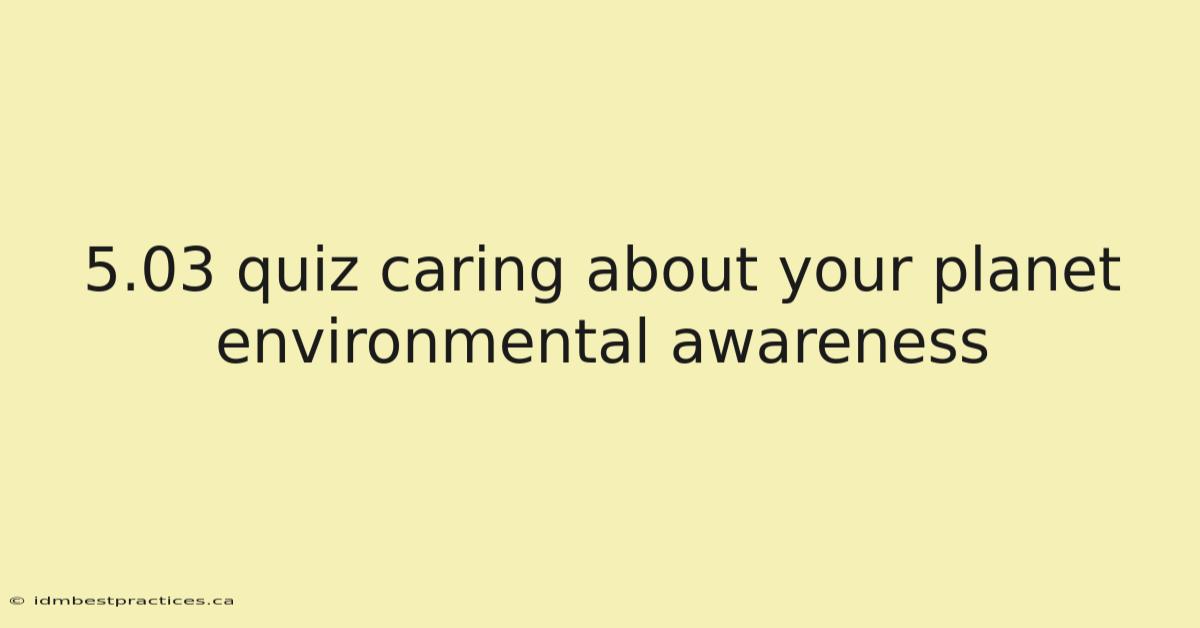 5.03 quiz caring about your planet environmental awareness

© idmbestpractices.ca